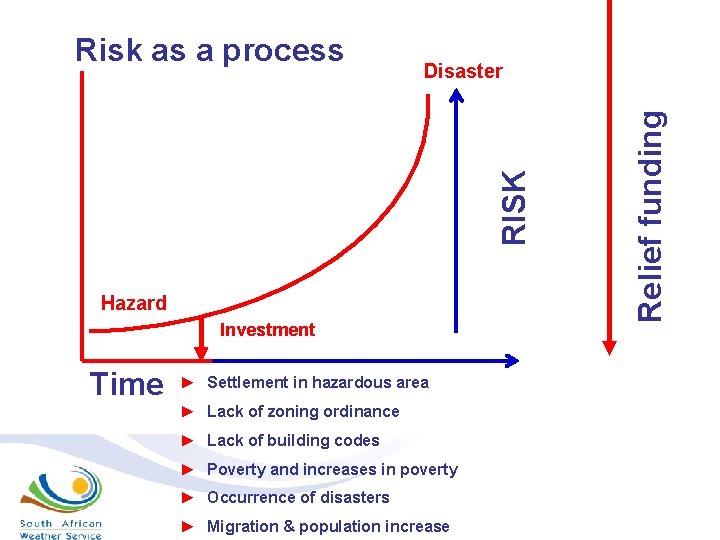 Risk as a process

Disaster

RISK

Relief funding

Hazard

Investment

Time

► Settlement in hazardous area
► Lack of zoning ordinance
► Lack of building codes
► Poverty and increases in poverty
► Occurrence of disasters
► Migration & population increase

South African Weather Service